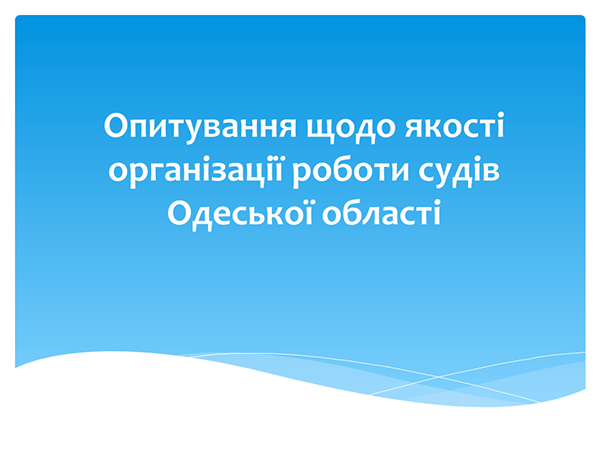 Опитування щодо якості організації роботи судів Одеської області